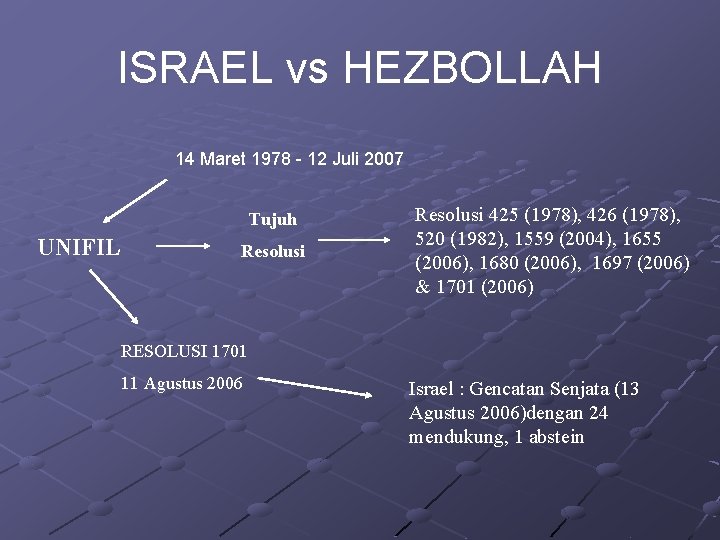 ISRAEL vs HEZBOLLAH

14 Maret 1978 - 12 Juli 2007

UNIFIL

Tujuh Resolusi

Resolusi 425 (1978), 426 (1978), 520 (1982), 1559 (2004), 1655 (2006), 1680 (2006), 1697 (2006) & 1701 (2006)

RESOLUSI 1701

11 Agustus 2006

Israel : Gencatan Senjata (13 Agustus 2006)dengan 24 mendukung, 1 abstein